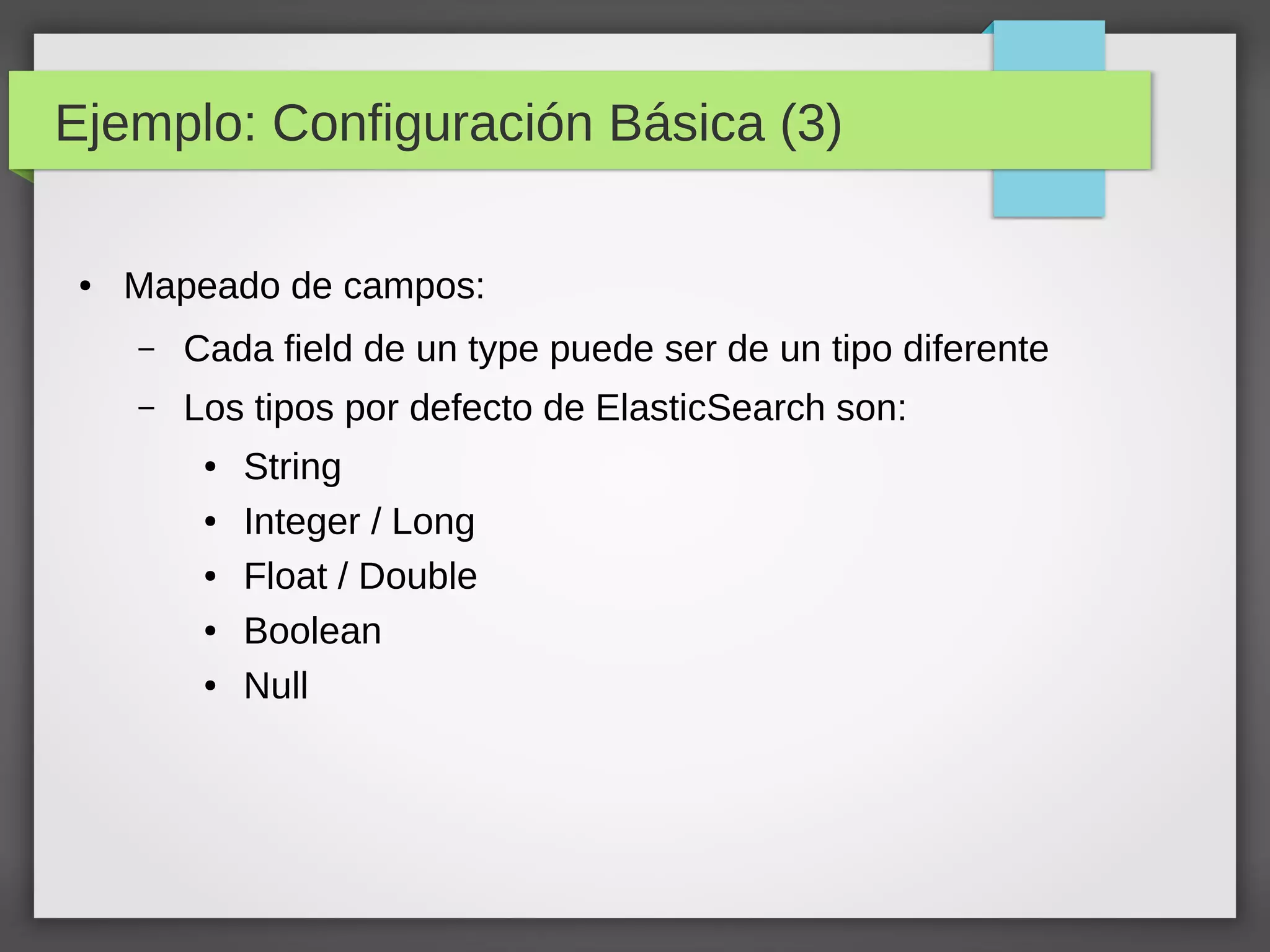 Ejemplo: Configuración Básica (3)

• Mapeado de campos:
  – Cada field de un type puede ser de un tipo diferente
  – Los tipos por defecto de ElasticSearch son:
    • String
    • Integer / Long
    • Float / Double
    • Boolean
    • Null